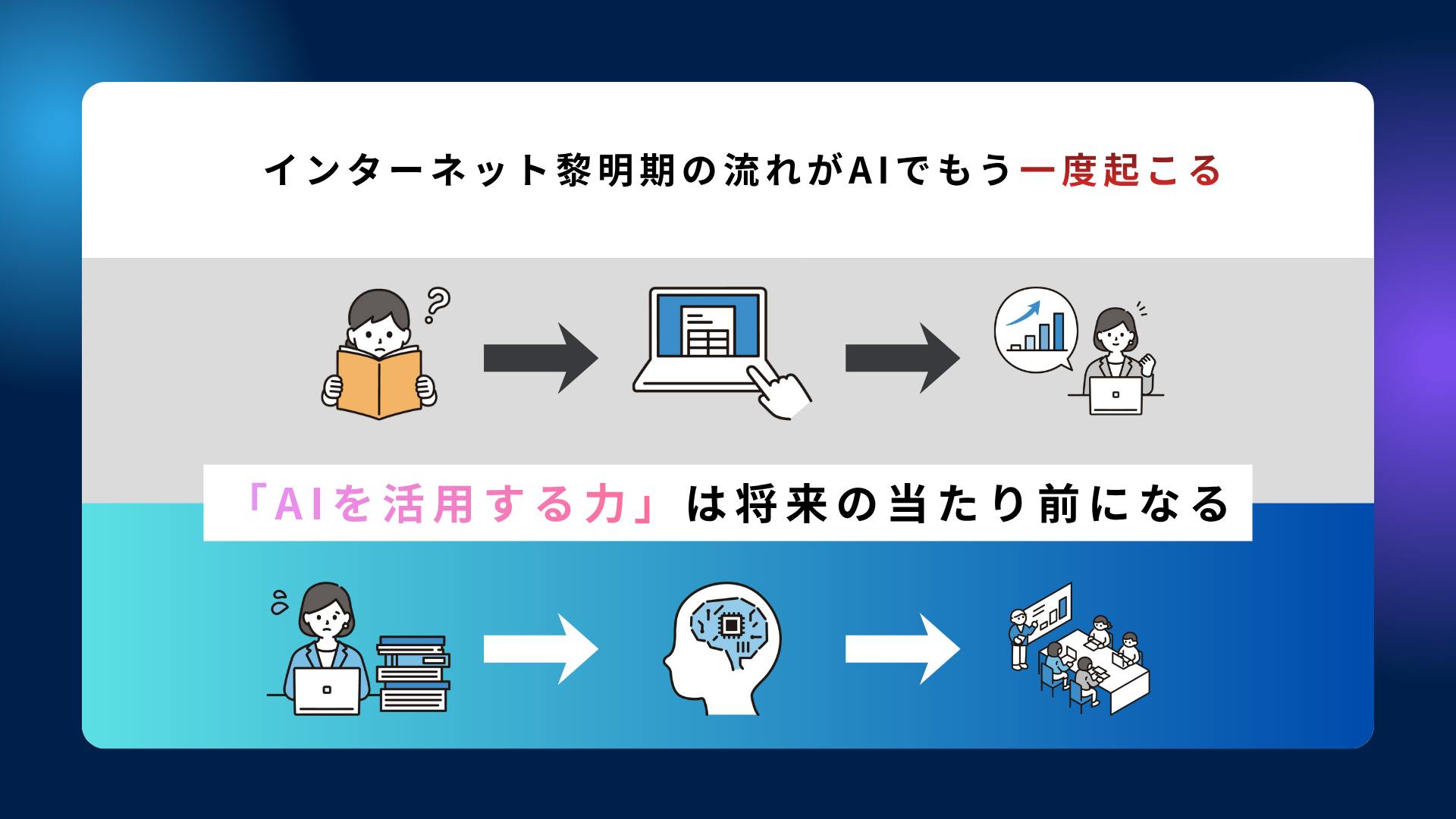 インターネット黎明期の流れがAIでもう一度起こる

「AIを活用する力」は将来の当たり前になる